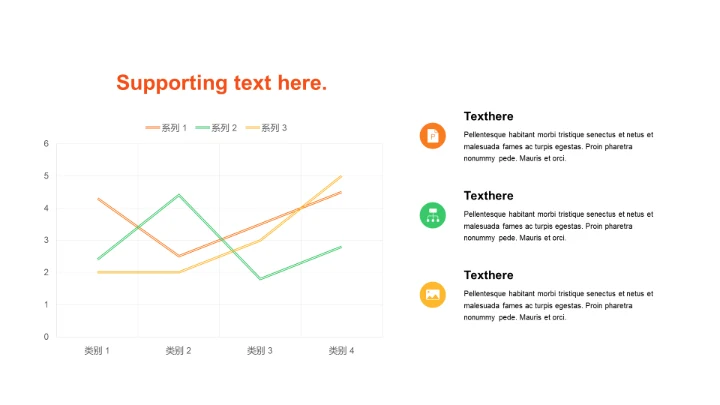 Supporting text here.

系列 1 系列 2 系列 3

6
5
4
3
2
1
0

类别 1 类别 2 类别 3 类别 4

Texthere

Pellentesque habitant morbi tristique senectus et netus et malesuada fames ac turpis egestas. Proin pharetra nonummy pede. Mauris et orci.

Texthere

Pellentesque habitant morbi tristique senectus et netus et malesuada fames ac turpis egestas. Proin pharetra nonummy pede. Mauris et orci.

Texthere

Pellentesque habitant morbi tristique senectus et netus et malesuada fames ac turpis egestas. Proin pharetra nonummy pede. Mauris et orci.